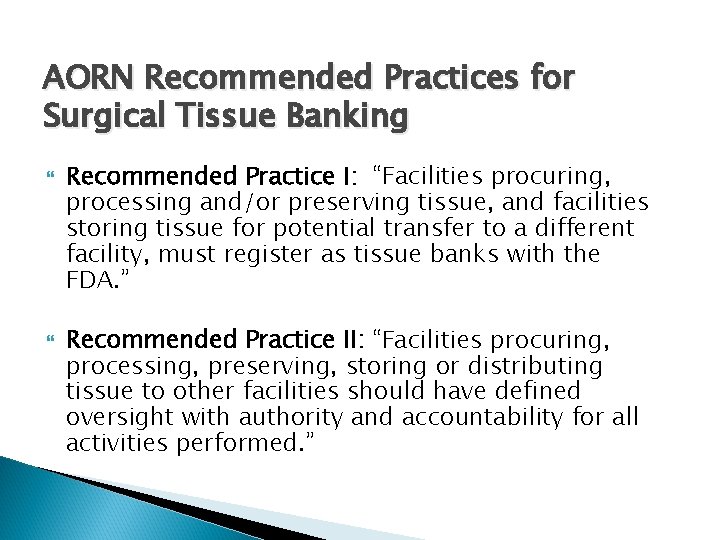 AORN Recommended Practices for Surgical Tissue Banking

Recommended Practice I: "Facilities procuring, processing and/or preserving tissue, and facilities storing tissue for potential transfer to a different facility, must register as tissue banks with the FDA."

Recommended Practice II: "Facilities procuring, processing, preserving, storing or distributing tissue to other facilities should have defined oversight with authority and accountability for all activities performed."